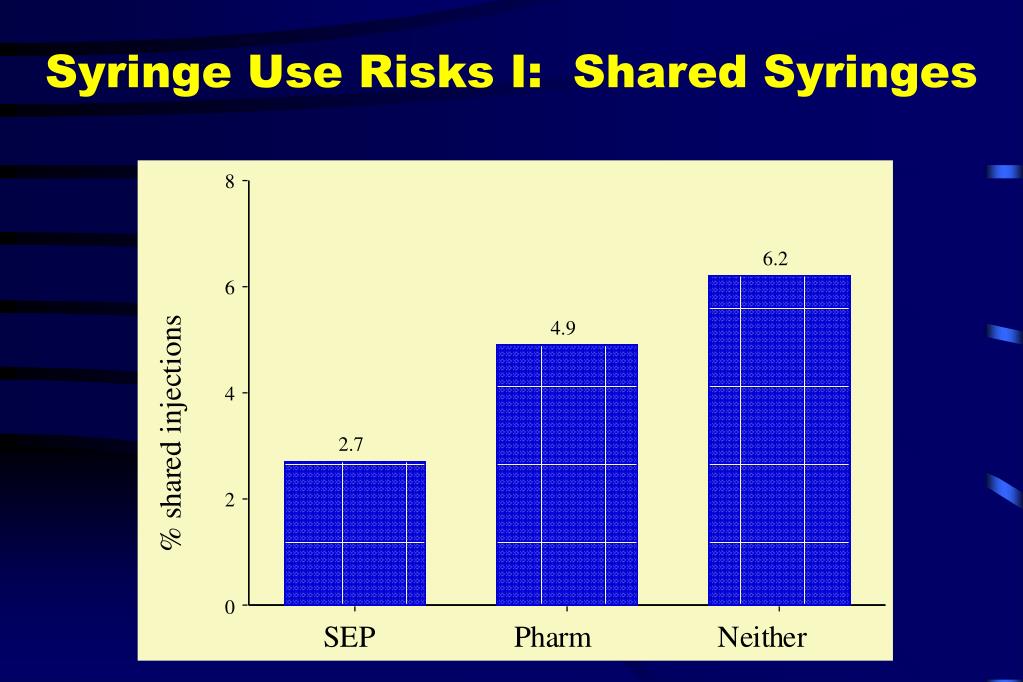 Syringe Use Risks I: Shared Syringes

% shared injections

8
6
4
2
0

2.7
4.9
6.2

SEP
Pharm
Neither